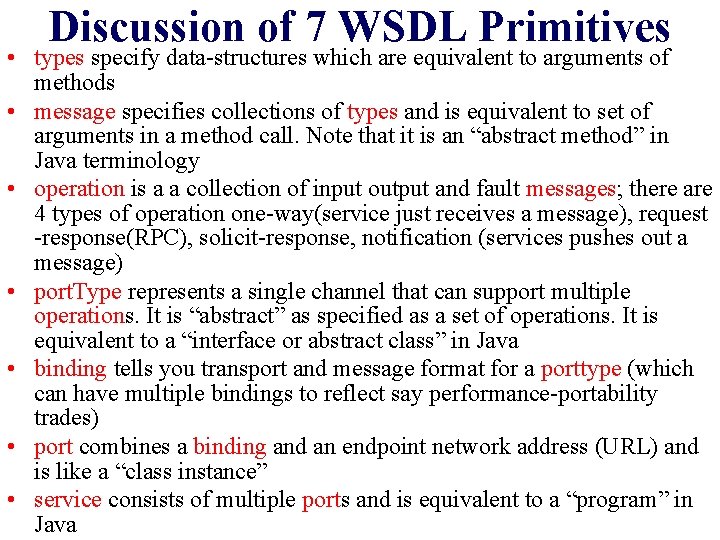 Discussion of 7 WSDL Primitives

• types specify data-structures which are equivalent to arguments of methods
• message specifies collections of types and is equivalent to set of arguments in a method call. Note that it is an “abstract method” in Java terminology
• operation is a a collection of input output and fault messages; there are 4 types of operation one-way(service just receives a message), request -response(RPC), solicit-response, notification (services pushes out a message)
• portType represents a single channel that can support multiple operations. It is “abstract” as specified as a set of operations. It is equivalent to a “interface or abstract class” in Java
• binding tells you transport and message format for a porttype (which can have multiple bindings to reflect say performance-portability trades)
• port combines a binding and an endpoint network address (URL) and is like a “class instance”
• service consists of multiple ports and is equivalent to a “program” in Java